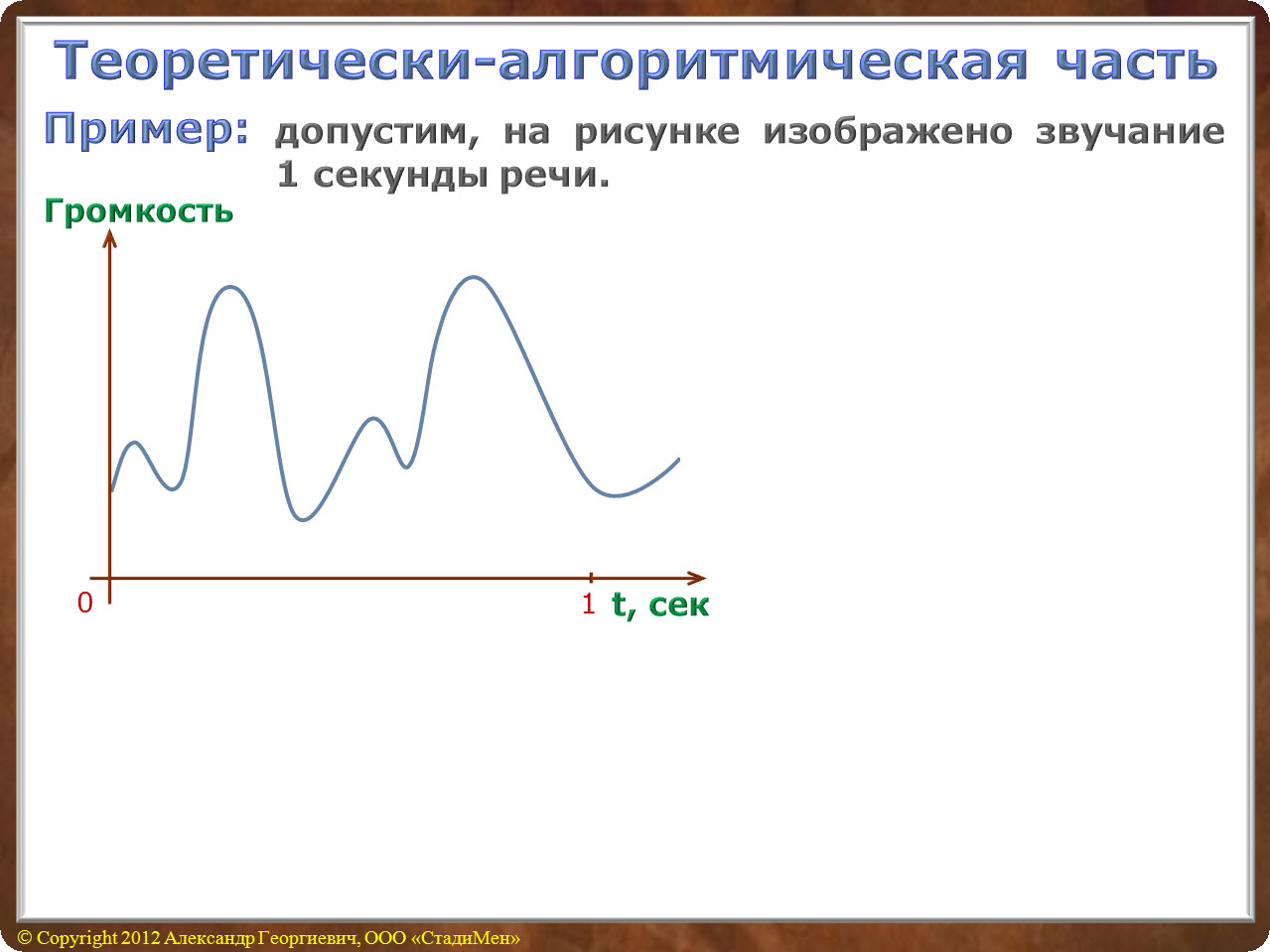 Теоретически-алгоритмическая часть

Пример: допустим, на рисунке изображено звучание 1 секунды речи.

Громкость

0

1 t, сек

© Copyright 2012 Александр Георгиевич, ООО «СтадиМен»